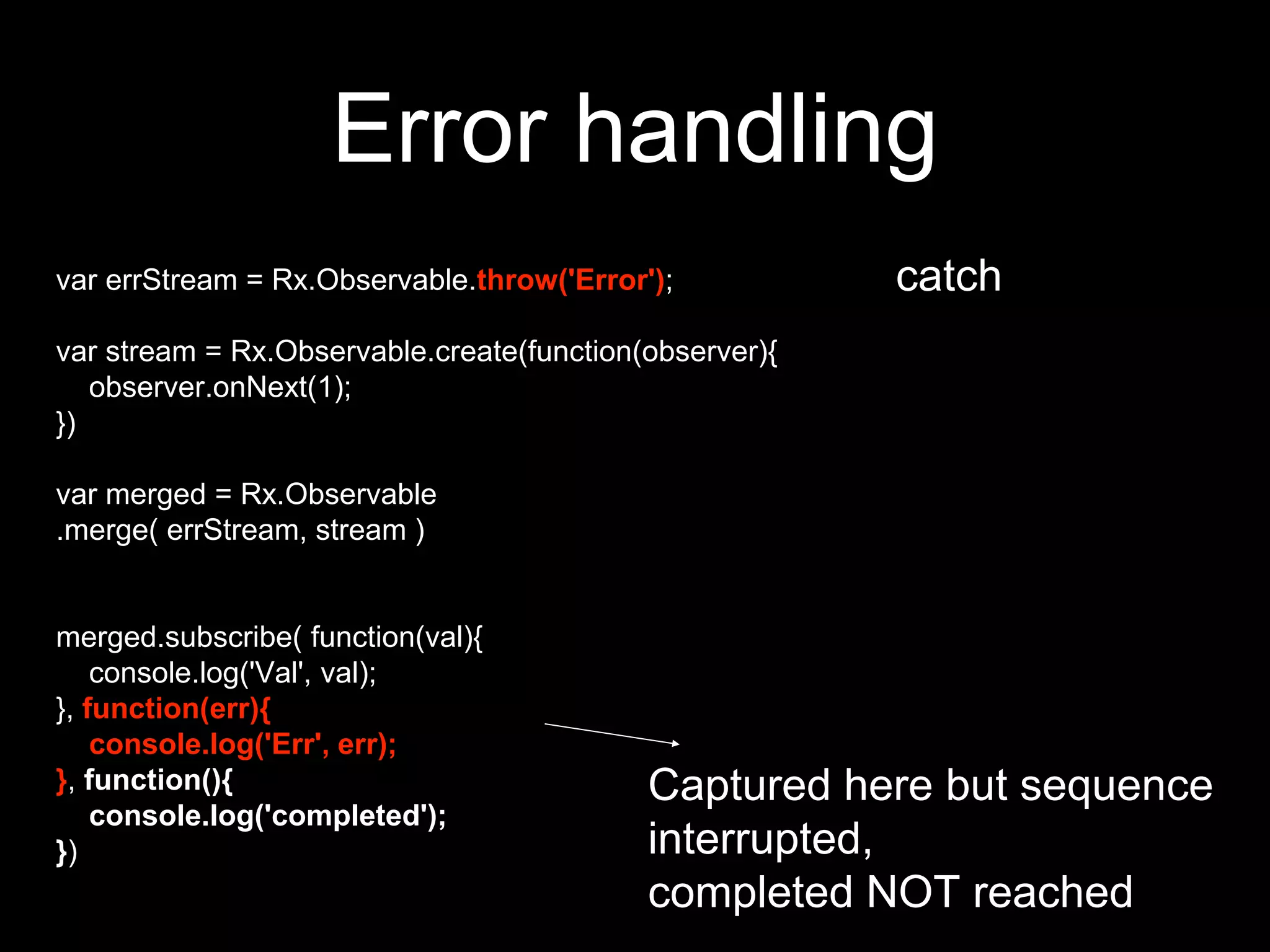 Error handling

catch

var errStream = Rx.Observable.throw('Error');

var stream = Rx.Observable.create(function(observer){
observer.onNext(1);
})

var merged = Rx.Observable
.merge( errStream, stream )

merged.subscribe( function(val){
console.log('Val', val);
}, function(err){
console.log('Err', err);
}, function(){
console.log('completed');
})

Captured here but sequence interrupted,
completed NOT reached